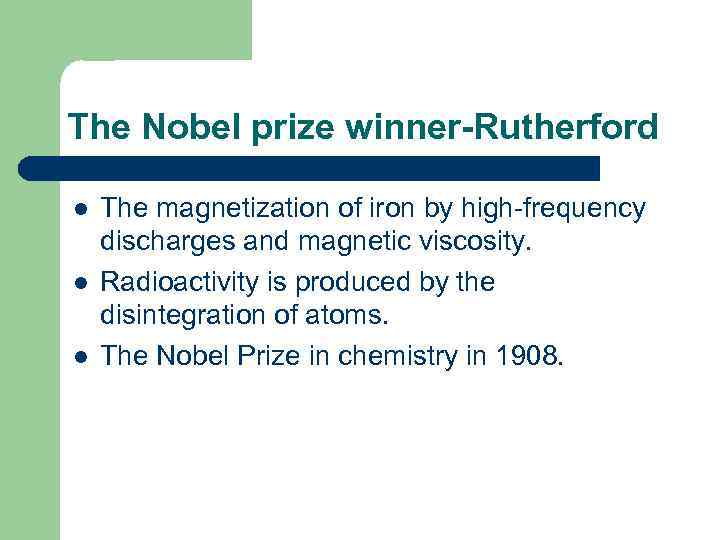 The Nobel prize winner-Rutherford

- The magnetization of iron by high-frequency discharges and magnetic viscosity.
- Radioactivity is produced by the disintegration of atoms.
- The Nobel Prize in chemistry in 1908.